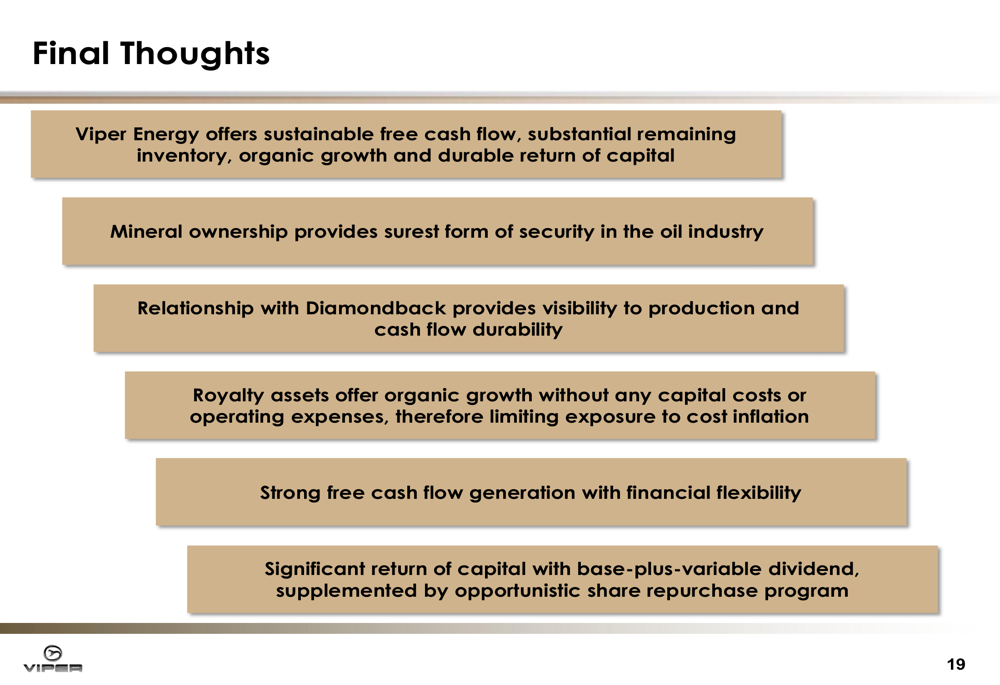 Final Thoughts

Viper Energy offers sustainable free cash flow, substantial remaining inventory, organic growth and durable return of capital

Mineral ownership provides surest form of security in the oil industry

Relationship with Diamondback provides visibility to production and cash flow durability

Royalty assets offer organic growth without any capital costs or operating expenses, therefore limiting exposure to cost inflation

Strong free cash flow generation with financial flexibility

Significant return of capital with base-plus-variable dividend, supplemented by opportunistic share repurchase program

VIPER

19